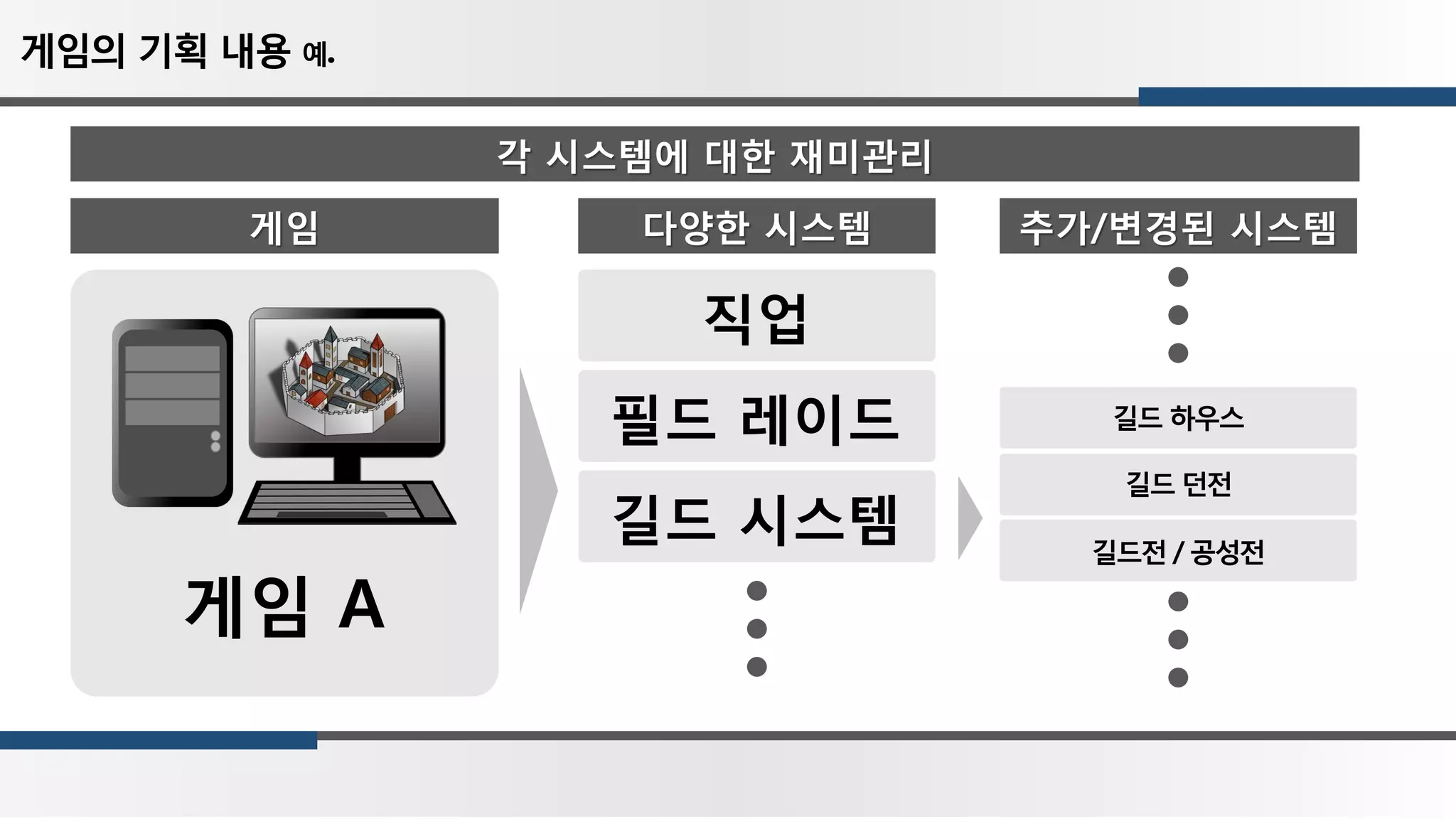 게임의 기획 내용 예.

각 시스템에 대한 재미관리

게임

게임 A

다양한 시스템

직업

필드 레이드

길드 시스템

추가/변경된 시스템

길드 하우스

길드 던전

길드전 / 공성전